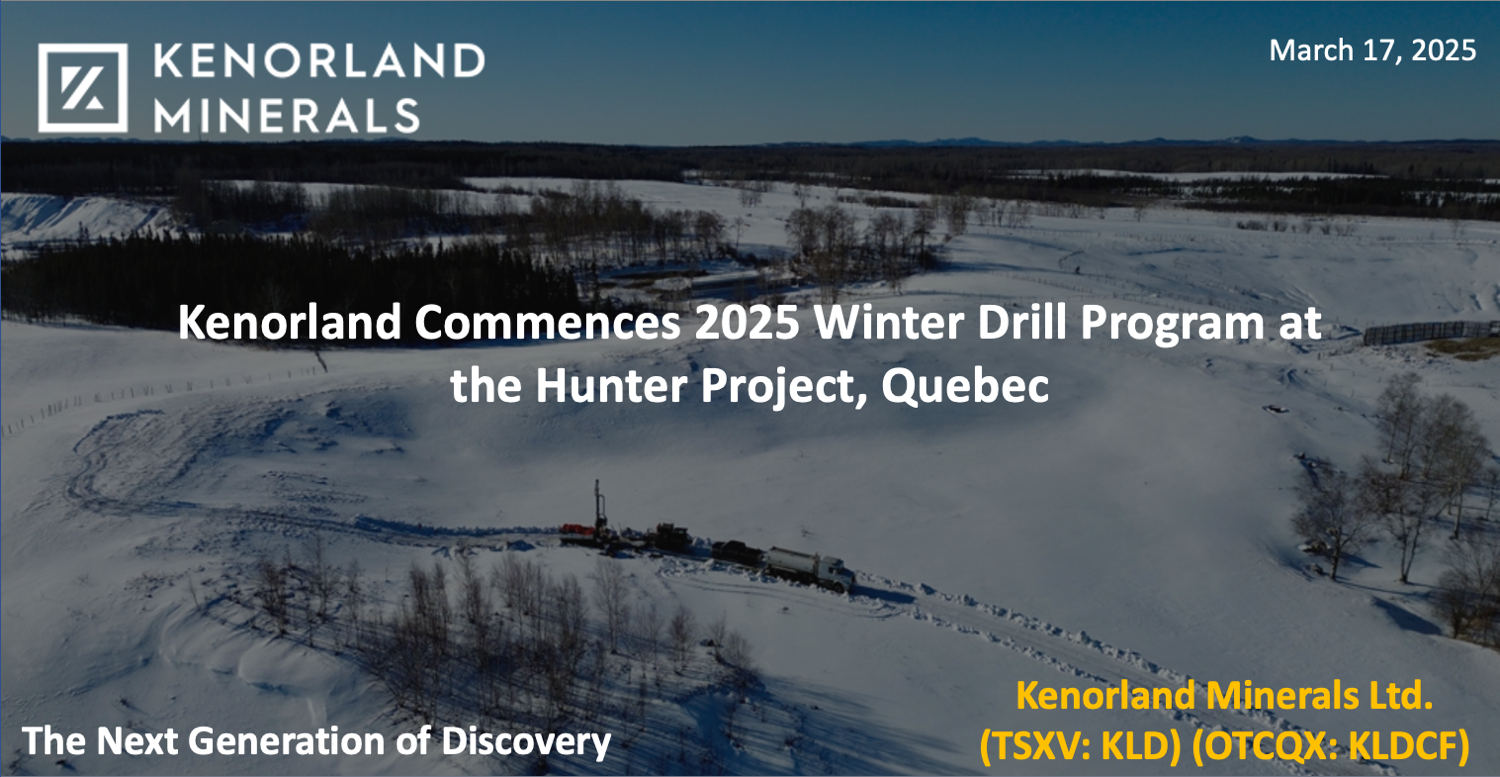 KENORLAND MINERALS

March 17, 2025

Kenorland Commences 2025 Winter Drill Program at the Hunter Project, Quebec

The Next Generation of Discovery

Kenorland Minerals Ltd.
(TSXV: KLD) (OTCQX: KLDCF)